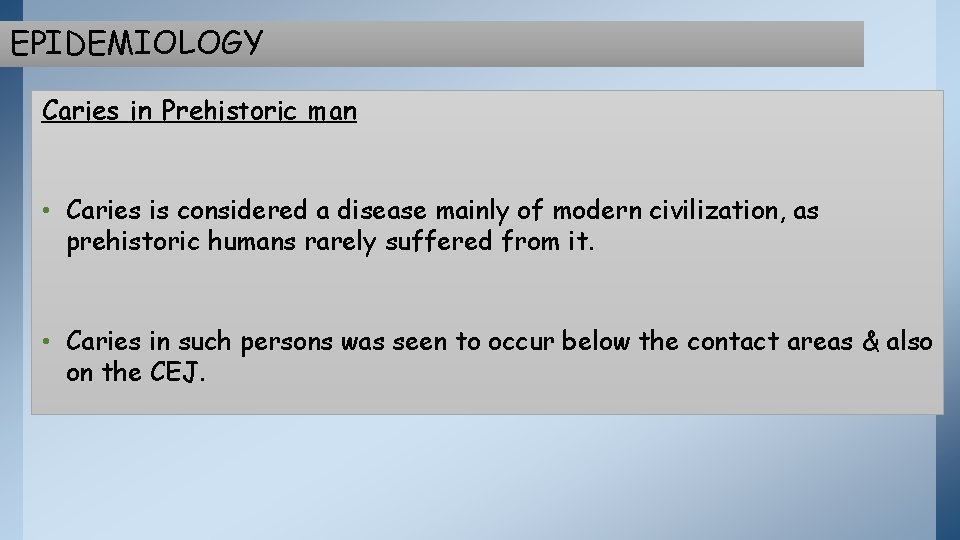 EPIDEMIOLOGY

Caries in Prehistoric man

• Caries is considered a disease mainly of modern civilization, as prehistoric humans rarely suffered from it.

• Caries in such persons was seen to occur below the contact areas & also on the CEJ.